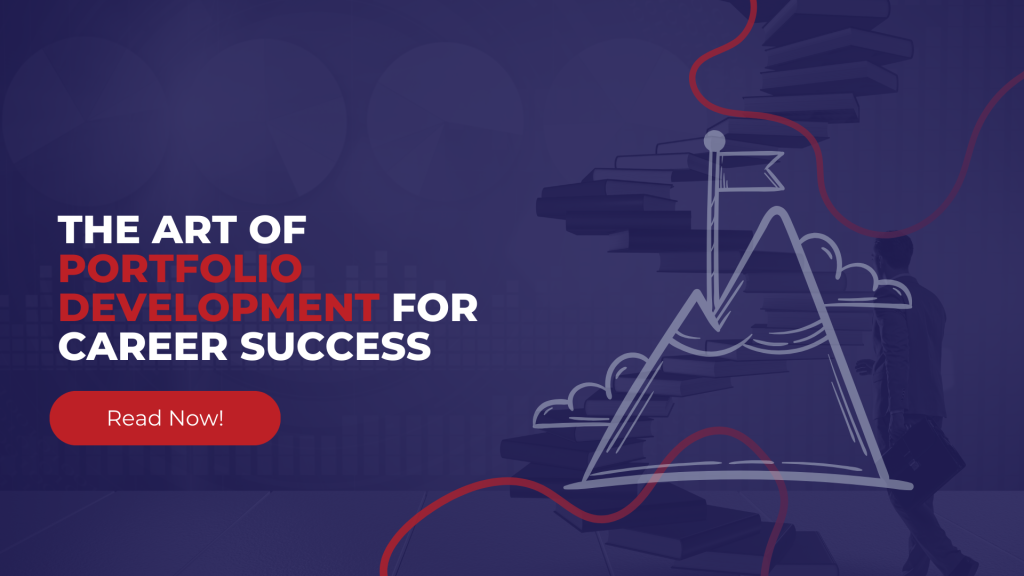 THE ART OF PORTFOLIO DEVELOPMENT FOR CAREER SUCCESS

Read Now!